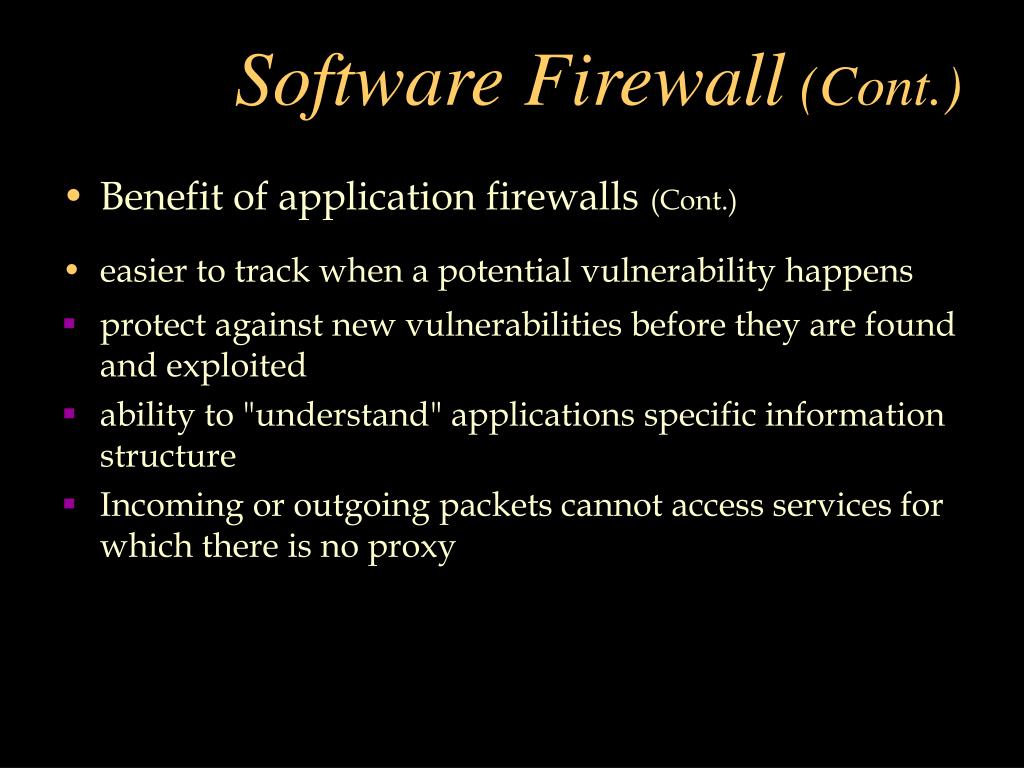 Software Firewall (Cont.)

• Benefit of application firewalls (Cont.)

• easier to track when a potential vulnerability happens

▪ protect against new vulnerabilities before they are found and exploited

▪ ability to "understand" applications specific information structure

▪ Incoming or outgoing packets cannot access services for which there is no proxy